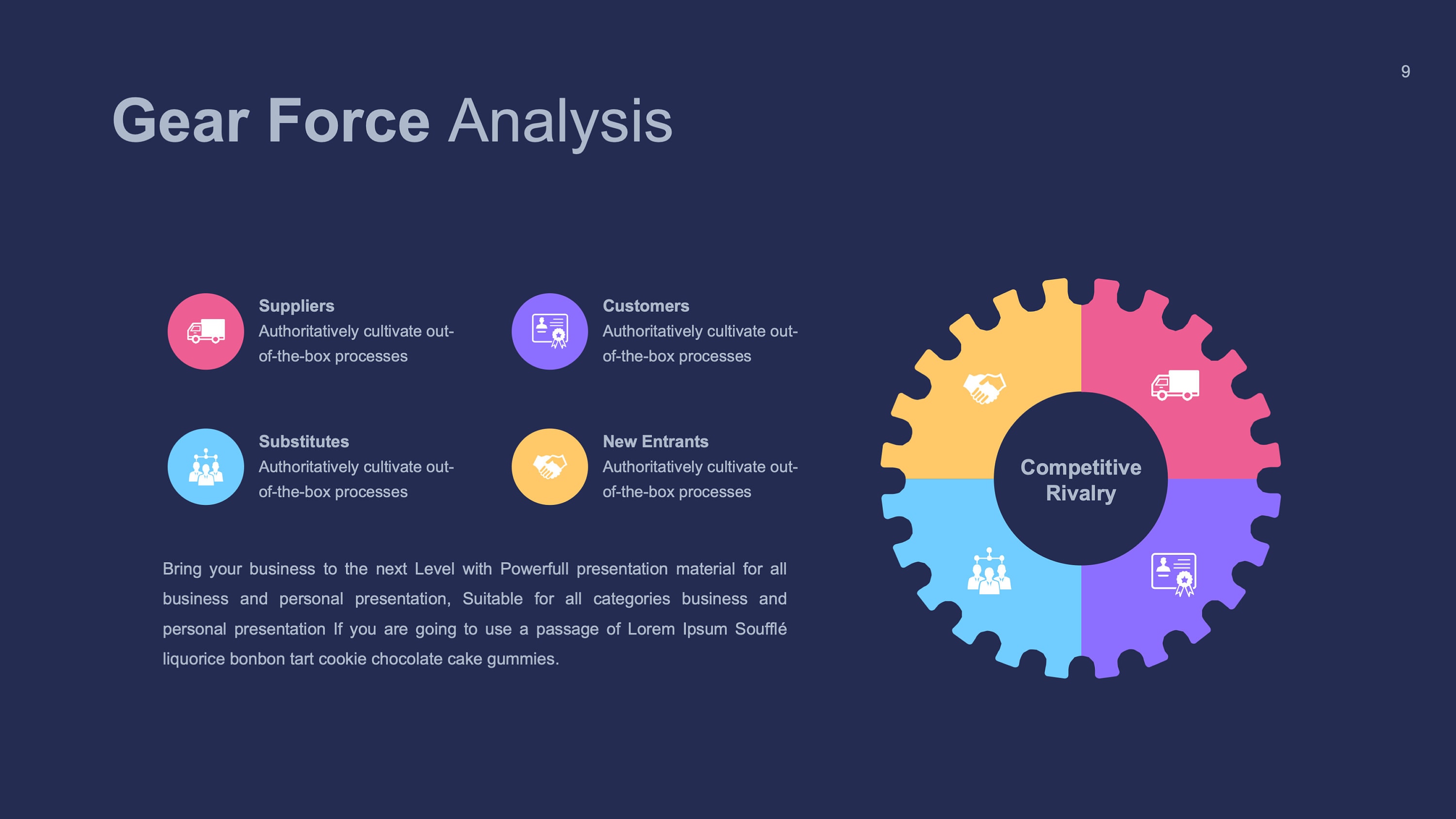 9

Gear Force Analysis

Suppliers
Authoritatively cultivate out-of-the-box processes

Customers
Authoritatively cultivate out-of-the-box processes

Substitutes
Authoritatively cultivate out-of-the-box processes

New Entrants
Authoritatively cultivate out-of-the-box processes

Bring your business to the next Level with Powerfull presentation material for all business and personal presentation, Suitable for all categories business and personal presentation If you are going to use a passage of Lorem Ipsum Soufflé liquorice bonbon tart cookie chocolate cake gummies.

Competitive Rivalry